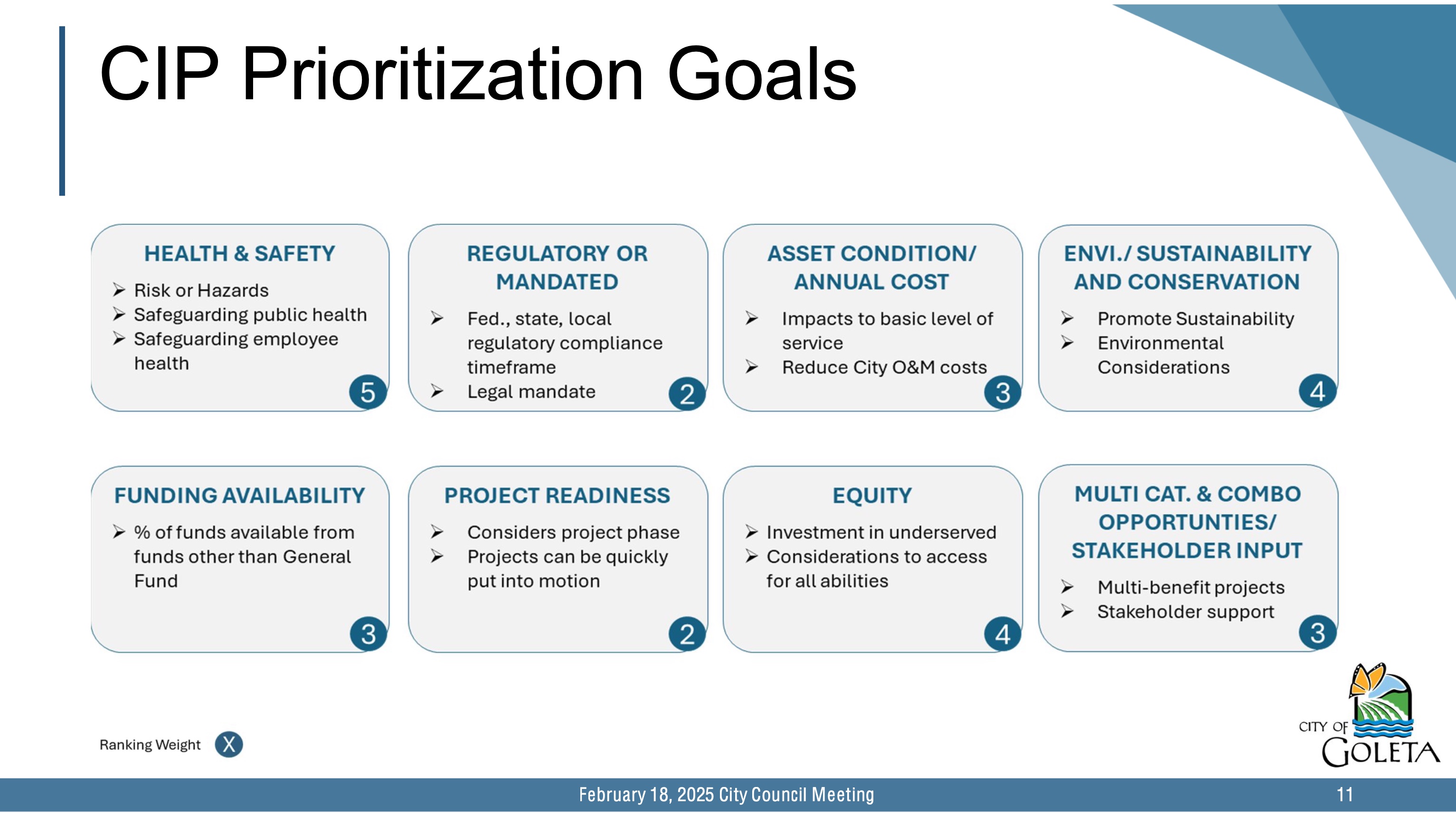 CIP Prioritization Goals

HEALTH & SAFETY
➢ Risk or Hazards
➢ Safeguarding public health
➢ Safeguarding employee health
5

REGULATORY OR MANDATED
➢ Fed., state, local regulatory compliance timeframe
➢ Legal mandate
2

ASSET CONDITION/ ANNUAL COST
➢ Impacts to basic level of service
➢ Reduce City O&M costs
3

ENVI./ SUSTAINABILITY AND CONSERVATION
➢ Promote Sustainability
➢ Environmental Considerations
4

FUNDING AVAILABILITY
➢ % of funds available from funds other than General Fund
3

PROJECT READINESS
➢ Considers project phase
➢ Projects can be quickly put into motion
2

EQUITY
➢ Investment in underserved
➢ Considerations to access for all abilities
4

MULTI CAT. & COMBO OPPORTUNTIES/ STAKEHOLDER INPUT
➢ Multi-benefit projects
➢ Stakeholder support
3

Ranking Weight X

CITY OF GOLETA

February 18, 2025 City Council Meeting
11